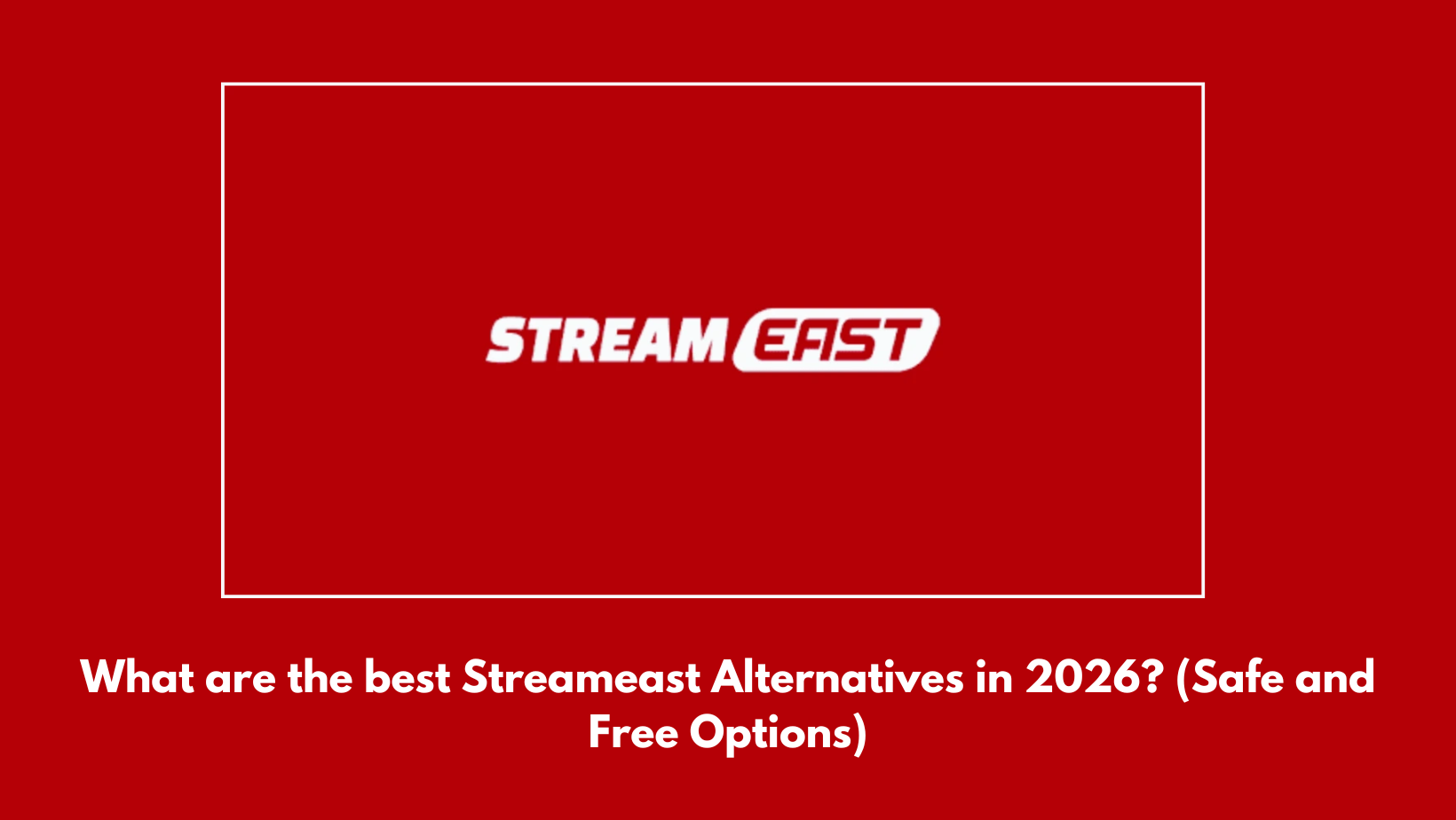 STREAM EAST

What are the best Streameast Alternatives in 2026? (Safe and Free Options)